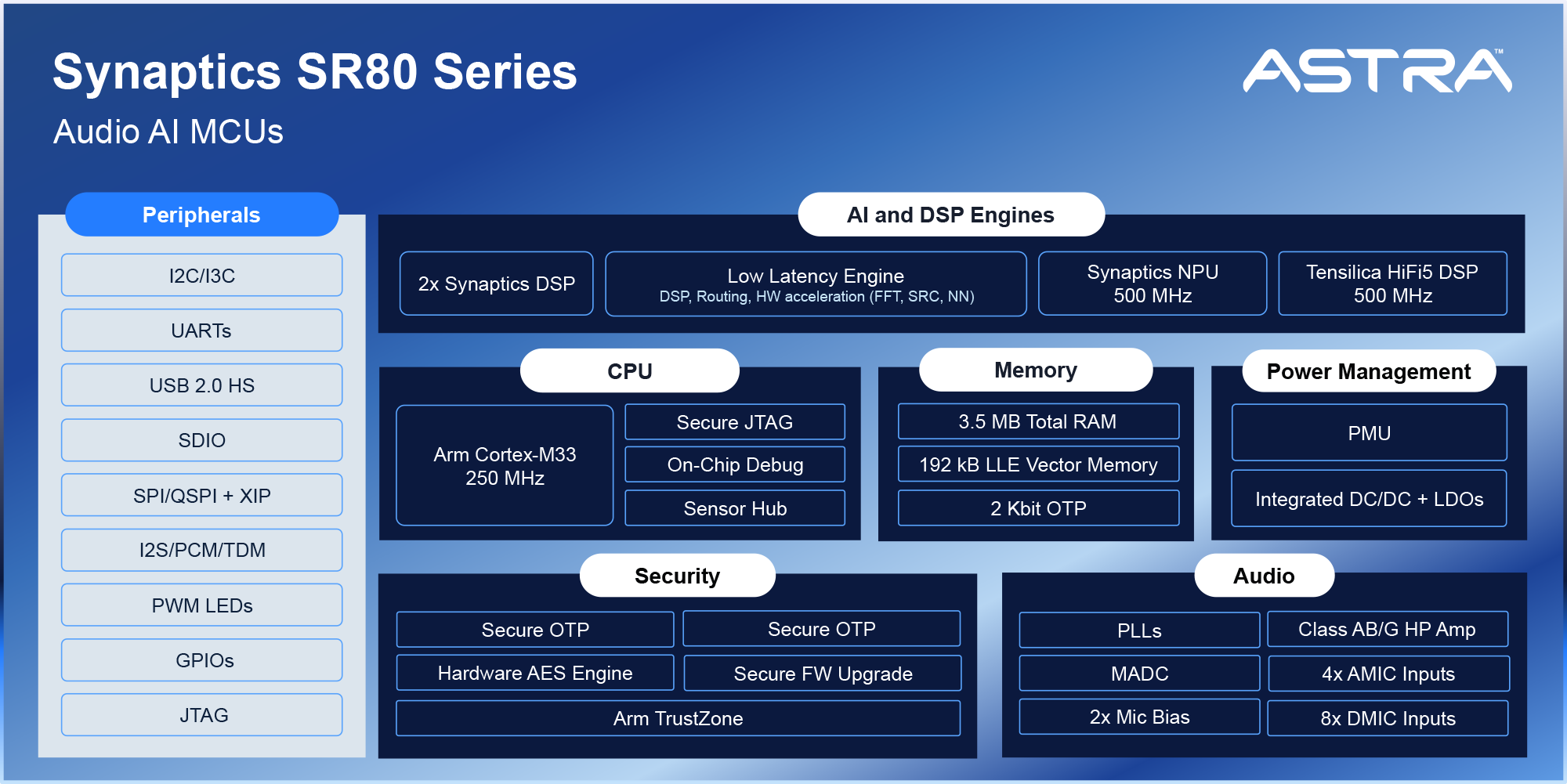 Synaptics SR80 Series
Audio AI MCUs

ASTRA™

Peripherals
I2C/I3C
UARTs
USB 2.0 HS
SDIO
SPI/QSPI + XIP
I2S/PCM/TDM
PWM LEDs
GPIOs
JTAG

AI and DSP Engines
2x Synaptics DSP
Low Latency Engine
DSP, Routing, HW acceleration (FFT, SRC, NN)
Synaptics NPU
500 MHz
Tensilica HiFi5 DSP
500 MHz

CPU
Arm Cortex-M33
250 MHz
Secure JTAG
On-Chip Debug
Sensor Hub

Memory
3.5 MB Total RAM
192 kB LLE Vector Memory
2 Kbit OTP

Power Management
PMU
Integrated DC/DC + LDOs

Security
Secure OTP
Secure OTP
Hardware AES Engine
Secure FW Upgrade
Arm TrustZone

Audio
PLLs
Class AB/G HP Amp
MADC
4x AMIC Inputs
2x Mic Bias
8x DMIC Inputs